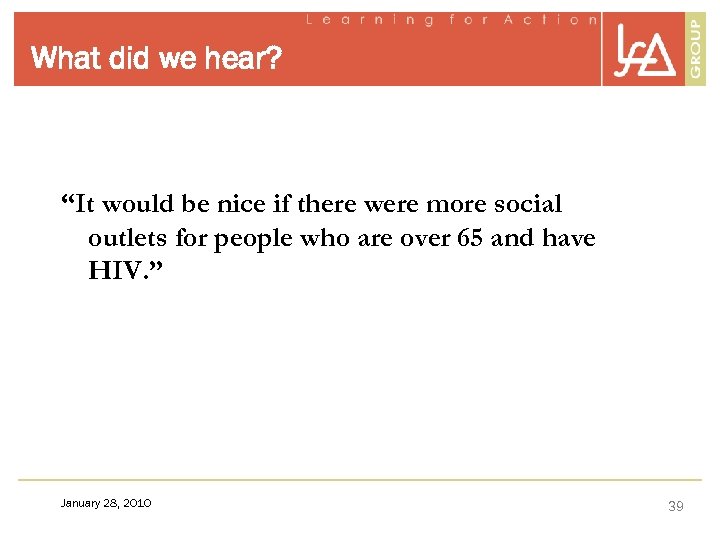 Learning for Action

What did we hear?

LFA GROUP

“It would be nice if there were more social outlets for people who are over 65 and have HIV.”

January 28, 2010

39